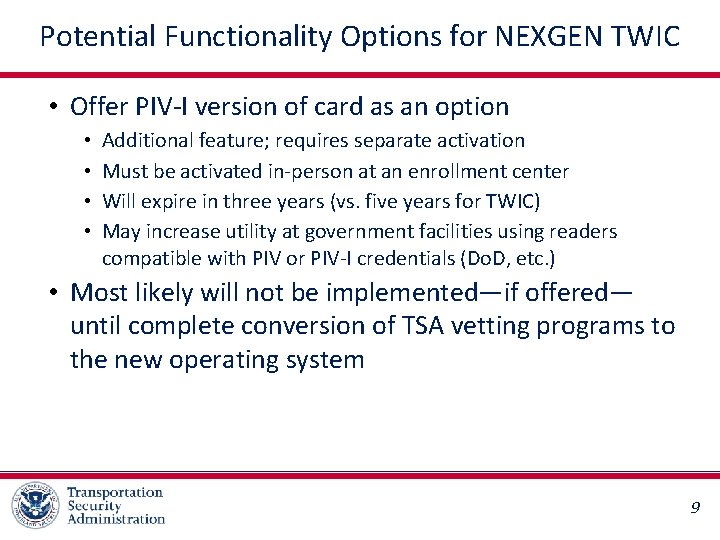 Potential Functionality Options for NEXGEN TWIC

• Offer PIV-I version of card as an option
  • Additional feature; requires separate activation
  • Must be activated in-person at an enrollment center
  • Will expire in three years (vs. five years for TWIC)
  • May increase utility at government facilities using readers compatible with PIV or PIV-I credentials (DoD, etc.)
• Most likely will not be implemented—if offered—until complete conversion of TSA vetting programs to the new operating system

Transportation Security Administration

9